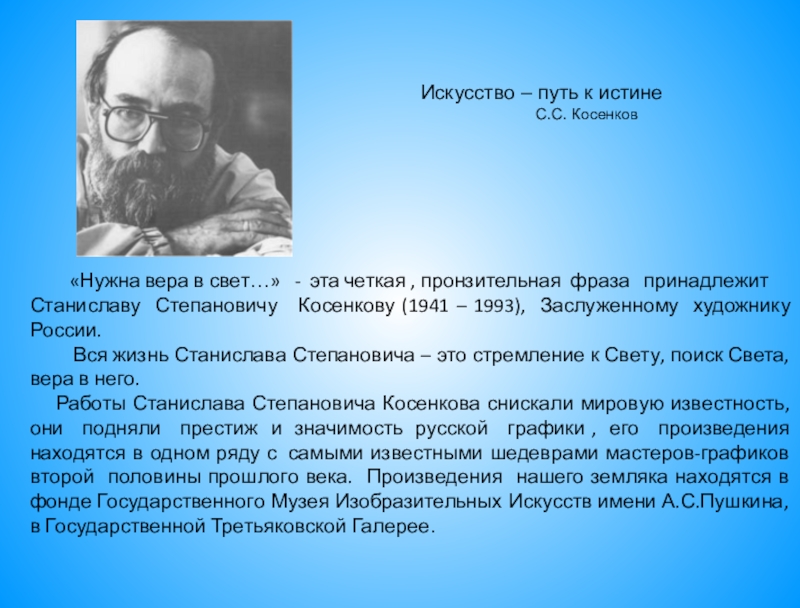 Искусство – путь к истине
С.С. Косенков

«Нужна вера в свет…» - эта четкая , пронзительная фраза принадлежит Станиславу Степановичу Косенкову (1941 – 1993), Заслуженному художнику России.

Вся жизнь Станислава Степановича – это стремление к Свету, поиск Света, вера в него.

Работы Станислава Степановича Косенкова снискали мировую известность, они подняли престиж и значимость русской графики , его произведения находятся в одном ряду с самыми известными шедеврами мастеров-графиков второй половины прошлого века. Произведения нашего земляка находятся в фонде Государственного Музея Изобразительных Искусств имени А.С.Пушкина, в Государственной Третьяковской Галерее.